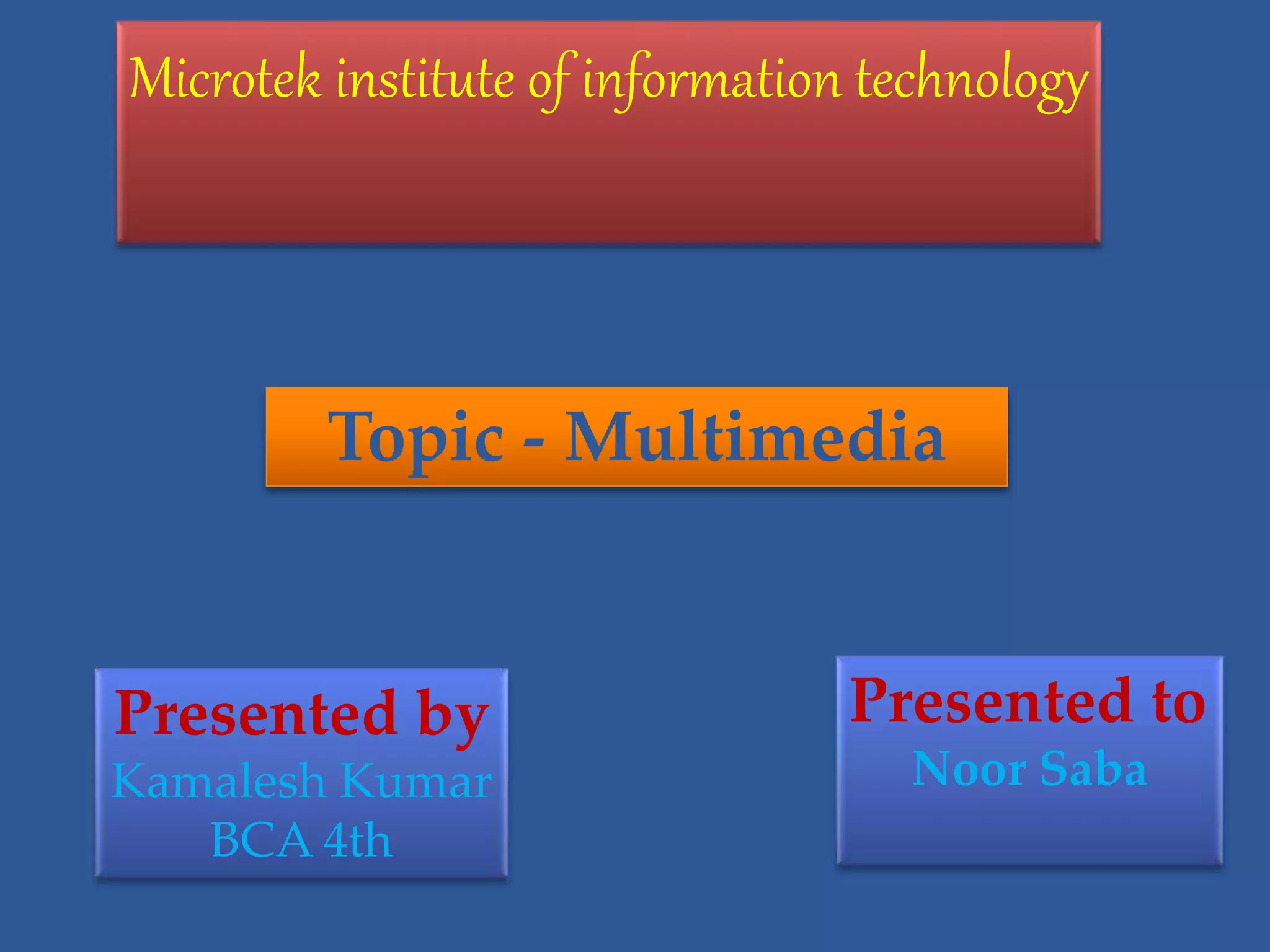 Microtek institute of information technology

Topic - Multimedia

Presented by
Kamalesh Kumar
BCA 4th

Presented to
Noor Saba